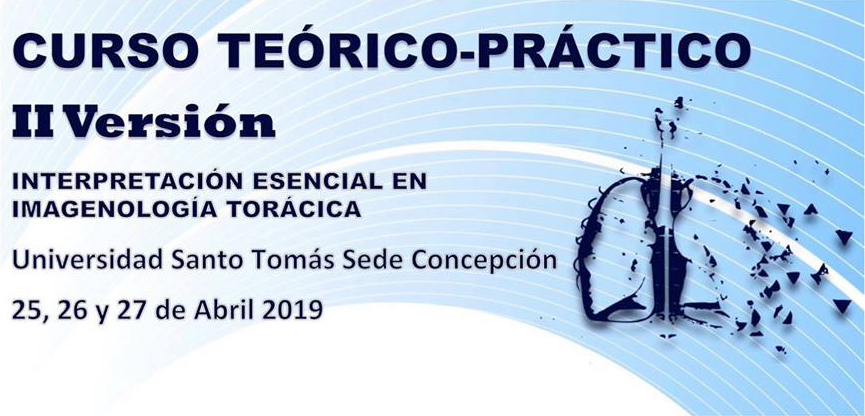 CURSO TEÓRICO-PRÁCTICO

II Versión

INTERPRETACIÓN ESENCIAL EN IMAGENOLOGÍA TORÁCICA

Universidad Santo Tomás Sede Concepción

25, 26 y 27 de Abril 2019